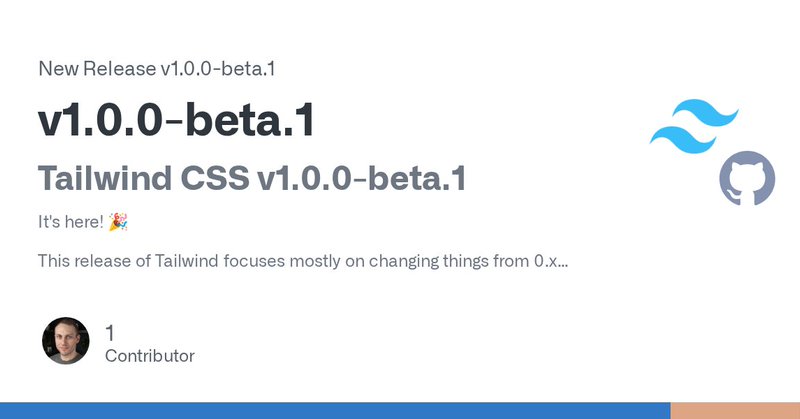 New Release v1.0.0-beta.1

v1.0.0-beta.1

Tailwind CSS v1.0.0-beta.1

It's here! 🎉

This release of Tailwind focuses mostly on changing things from 0.x...

1
Contributor